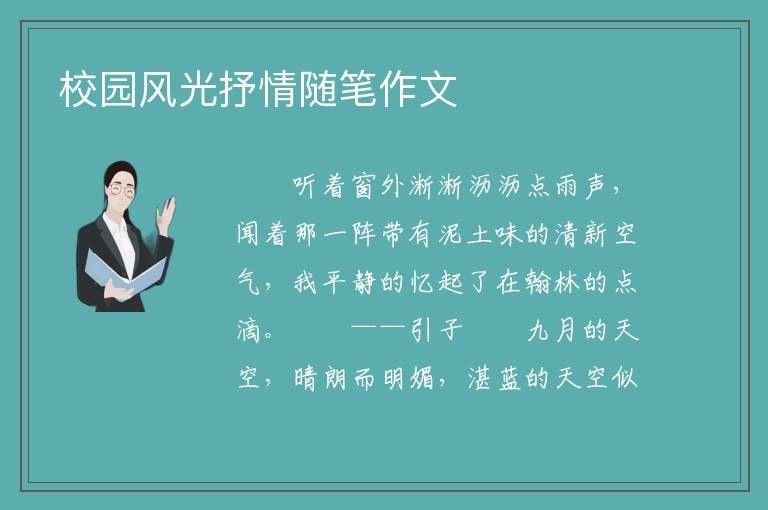 校园风光抒情随笔作文

听着窗外淅淅沥沥点雨声，闻着那一阵带有泥土味的清新空气，我平静的忆起了在翰林的点滴。　　——引子　　九月的天空，晴朗而明媚，湛蓝的天空似